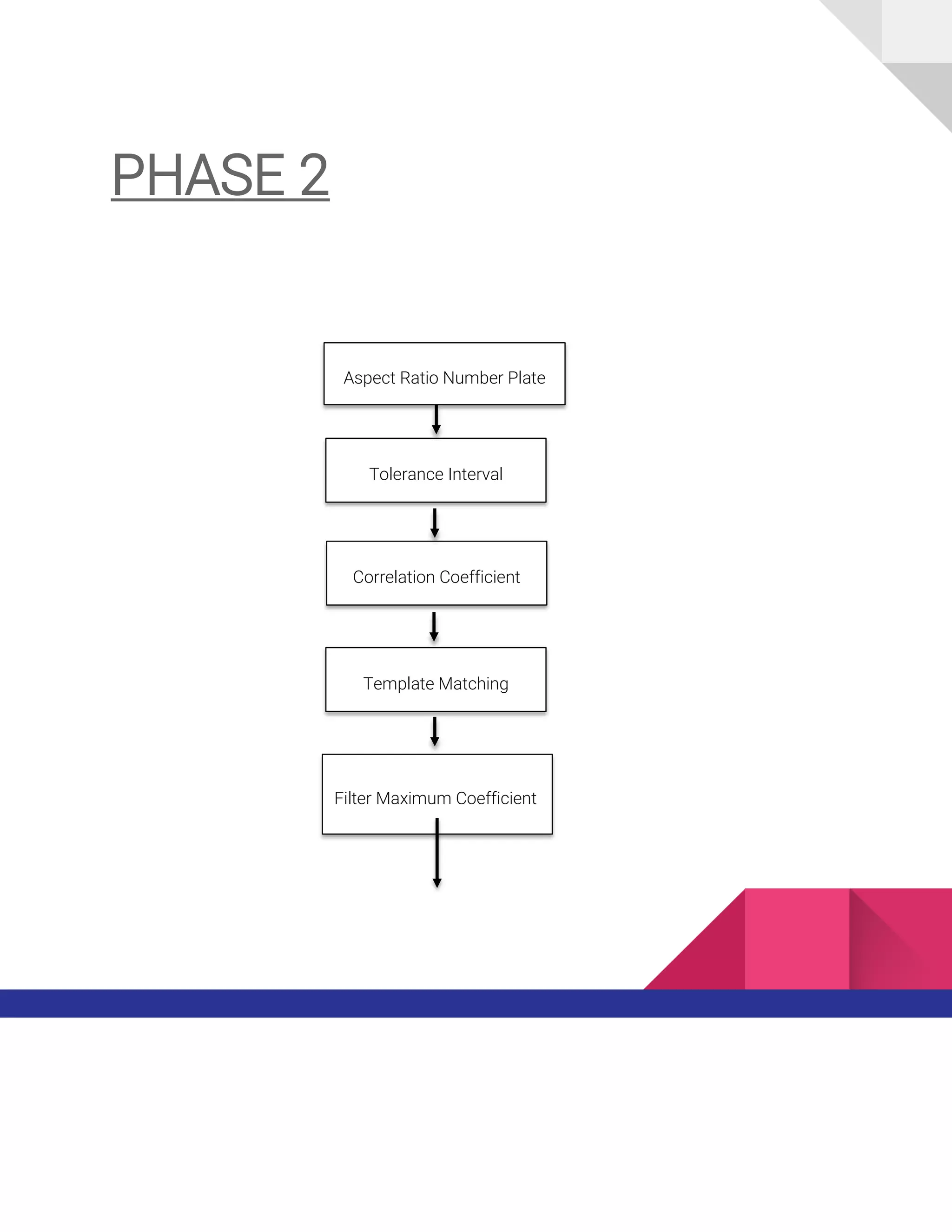 PHASE 2

Aspect Ratio Number Plate

Tolerance Interval

Correlation Coefficient

Template Matching

Filter Maximum Coefficient